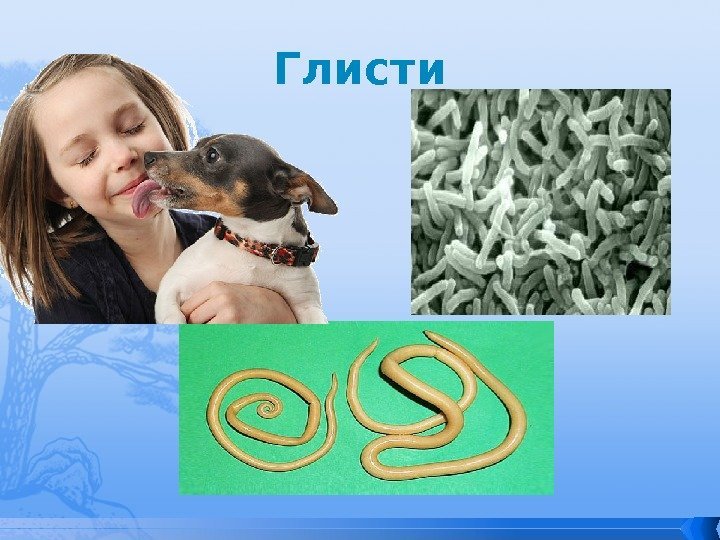 Глисти